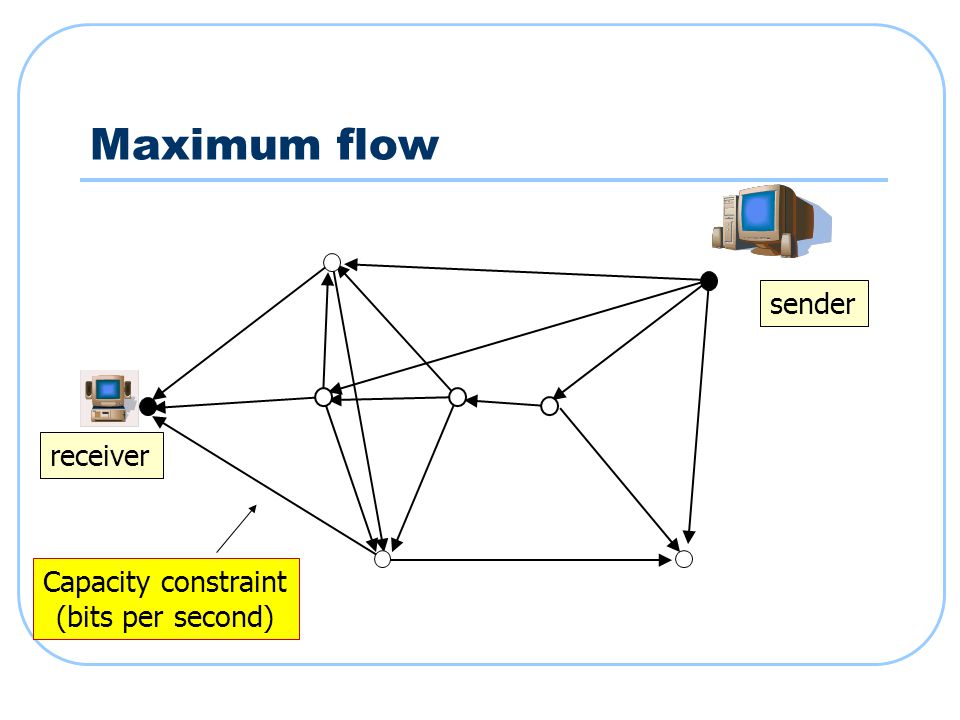 Maximum flow

sender

receiver

Capacity constraint
(bits per second)